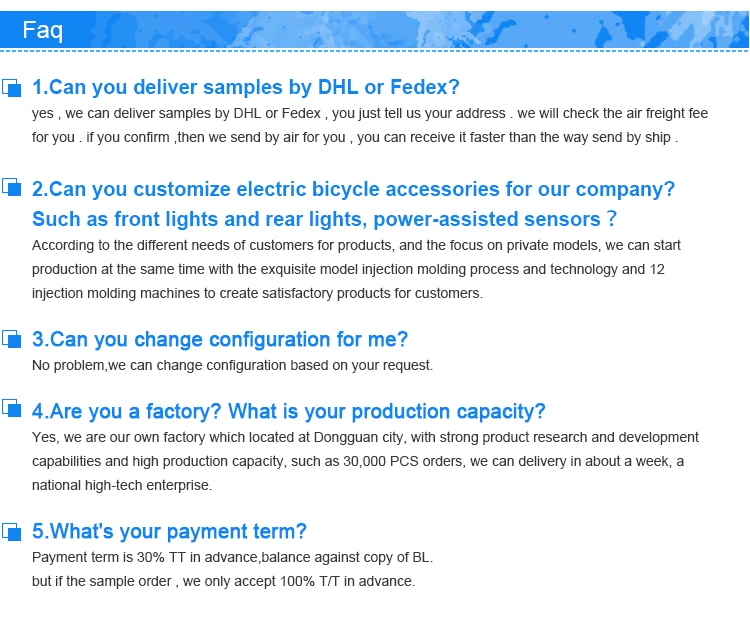 Faq

1.Can you deliver samples by DHL or Fedex?

yes , we can deliver samples by DHL or Fedex , you just tell us your address . we will check the air freight fee for you . if you confirm ,then we send by air for you , you can receive it faster than the way send by ship .

2.Can you customize electric bicycle accessories for our company? Such as front lights and rear lights, power-assisted sensors？

According to the different needs of customers for products, and the focus on private models, we can start production at the same time with the exquisite model injection molding process and technology and 12 injection molding machines to create satisfactory products for customers.

3.Can you change configuration for me?

No problem,we can change configuration based on your request.

4.Are you a factory? What is your production capacity?

Yes, we are our own factory which located at Dongguan city, with strong product research and development capabilities and high production capacity, such as 30,000 PCS orders, we can delivery in about a week, a national high-tech enterprise.

5.What's your payment term?

Payment term is 30% TT in advance,balance against copy of BL.
but if the sample order , we only accept 100% T/T in advance.